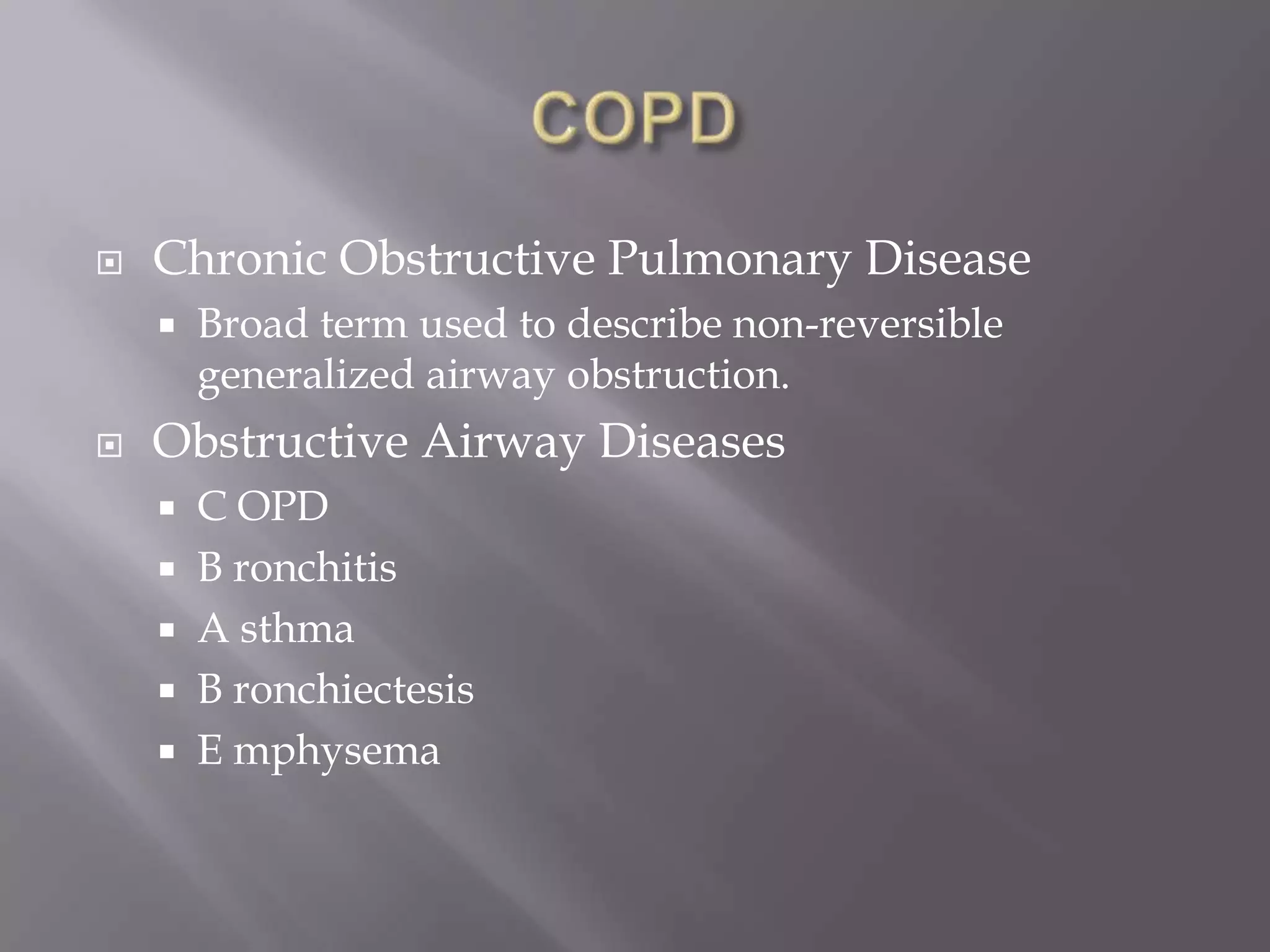 COPD

Chronic Obstructive Pulmonary Disease

Broad term used to describe non-reversible generalized airway obstruction.

Obstructive Airway Diseases

C OPD

B ronchitis

A sthma

B ronchiectesis

E mphysema